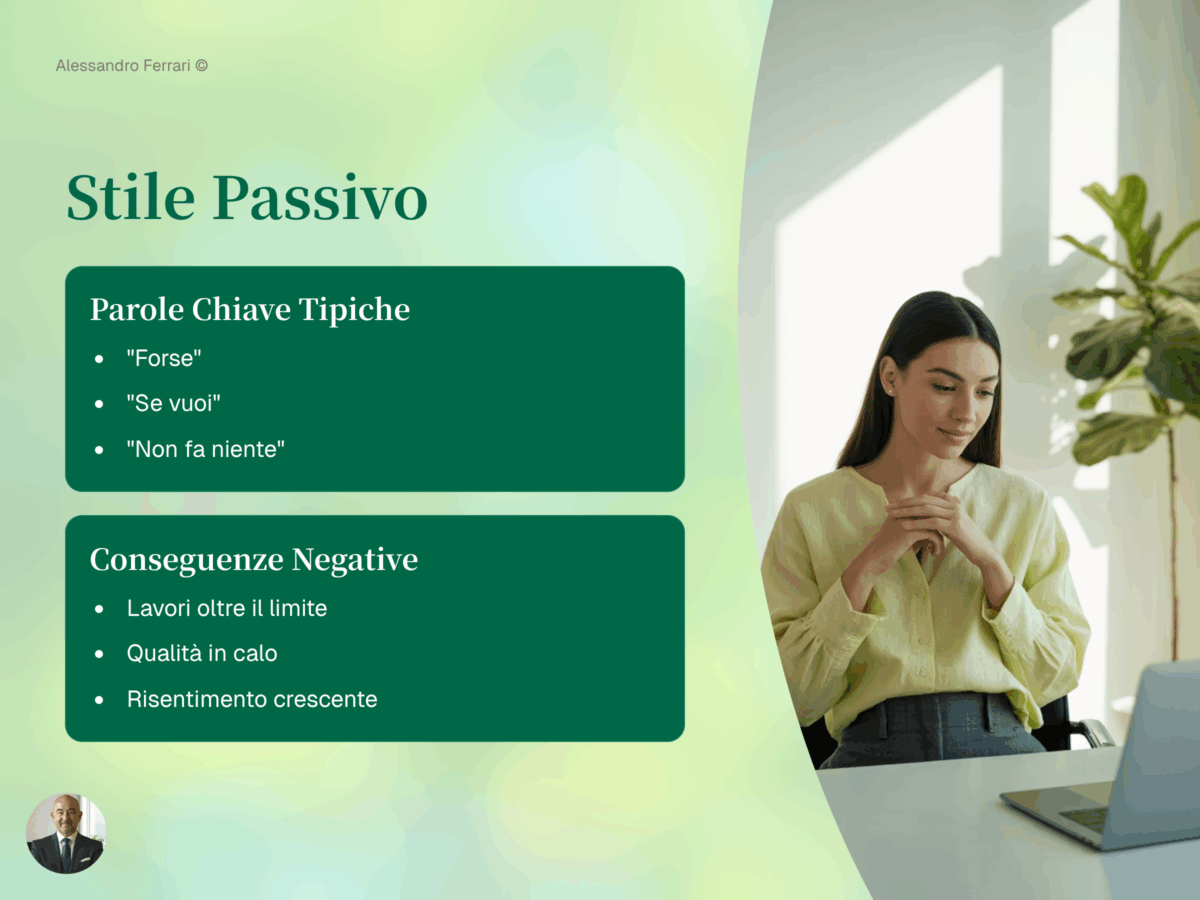 Alessandro Ferrari ©

Stile Passivo

Parole Chiave Tipiche

- "Forse"
- "Se vuoi"
- "Non fa niente"

Conseguenze Negative

- Lavori oltre il limite
- Qualità in calo
- Risentimento crescente